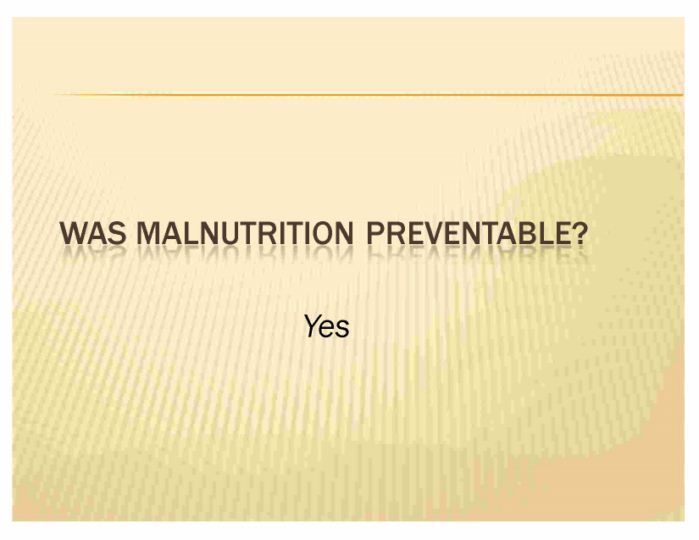 WAS MALNUTRITION PREVENTABLE?

Yes